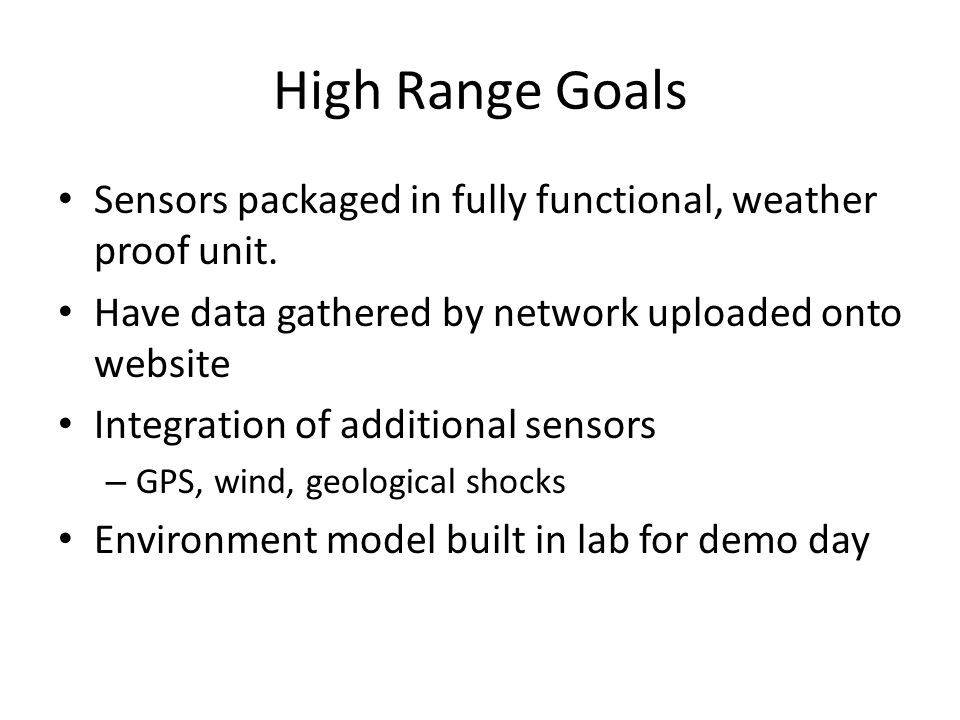 High Range Goals

• Sensors packaged in fully functional, weather proof unit.

• Have data gathered by network uploaded onto website

• Integration of additional sensors
– GPS, wind, geological shocks

• Environment model built in lab for demo day